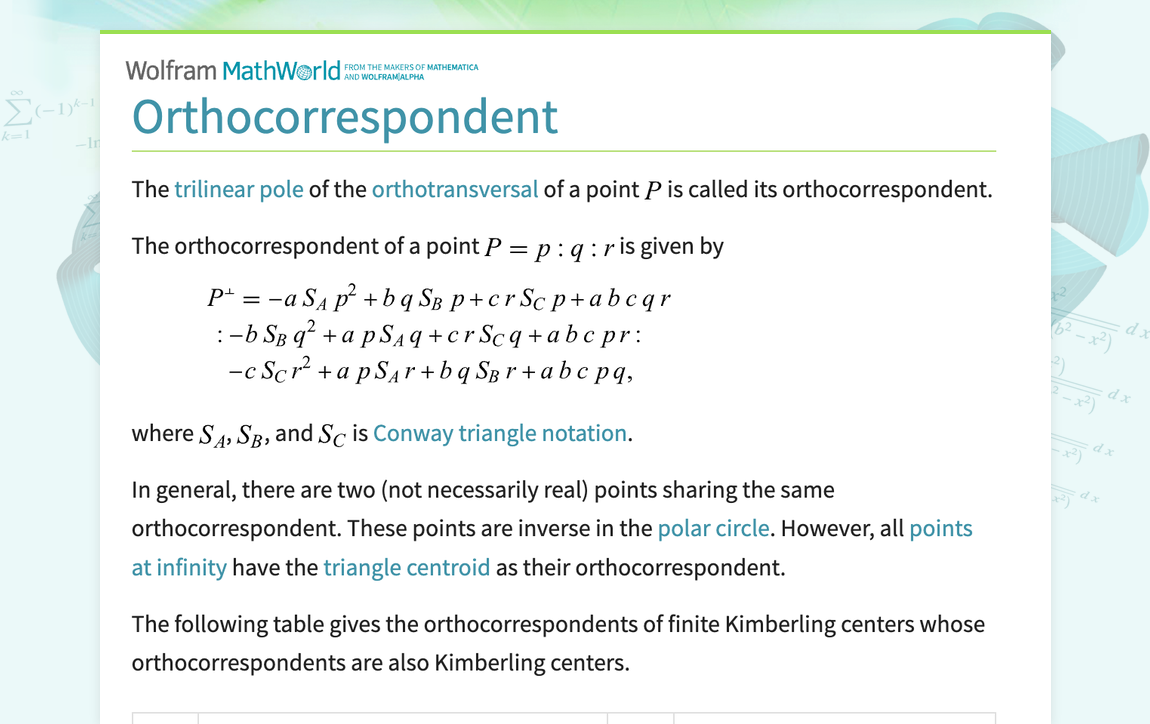 Wolfram MathWorld FROM THE MAKERS OF MATHEMATICA AND WOLFRAM|ALPHA

Orthocorrespondent

The trilinear pole of the orthotransversal of a point $P$ is called its orthocorrespondent.

The orthocorrespondent of a point $P = p : q : r$ is given by

$P^{\perp} = -a\, S_A\, p^2 + b\, q\, S_B\, p + c\, r\, S_C\, p + a\, b\, c\, q\, r$
$: -b\, S_B\, q^2 + a\, p\, S_A\, q + c\, r\, S_C\, q + a\, b\, c\, p\, r :$
$-c\, S_C\, r^2 + a\, p\, S_A\, r + b\, q\, S_B\, r + a\, b\, c\, p\, q,$

where $S_A$, $S_B$, and $S_C$ is Conway triangle notation.

In general, there are two (not necessarily real) points sharing the same orthocorrespondent. These points are inverse in the polar circle. However, all points at infinity have the triangle centroid as their orthocorrespondent.

The following table gives the orthocorrespondents of finite Kimberling centers whose orthocorrespondents are also Kimberling centers.